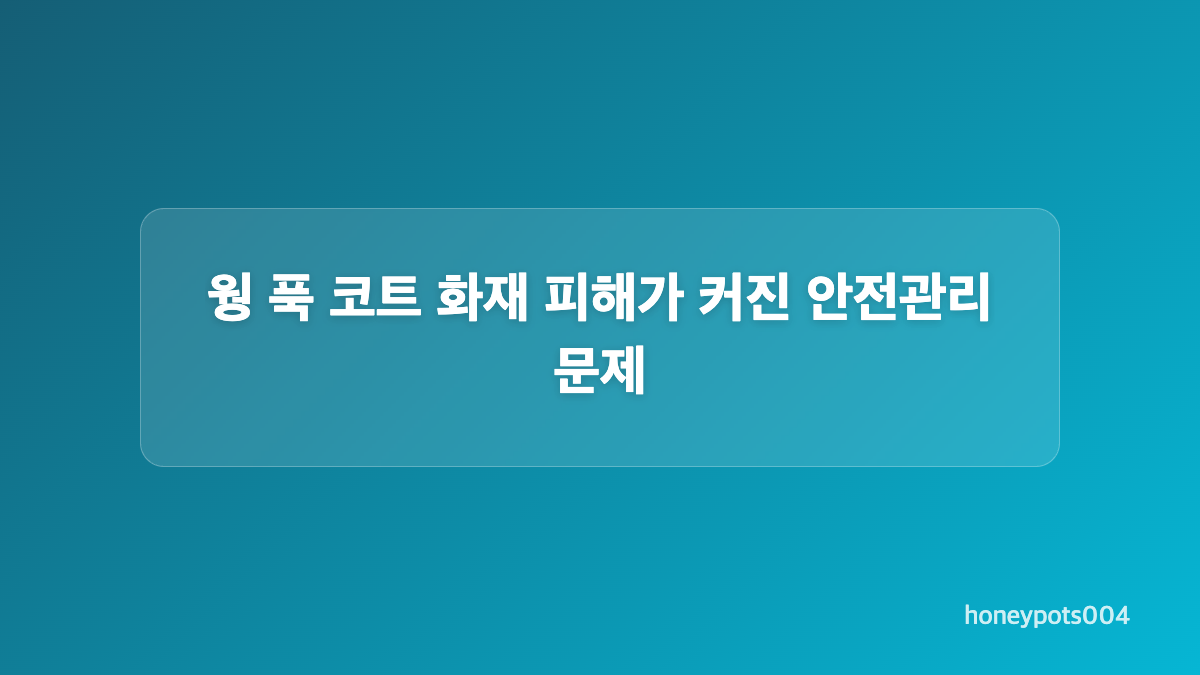 웡 푹 코트 화재 피해가 커진 안전관리 문제

honeypots004